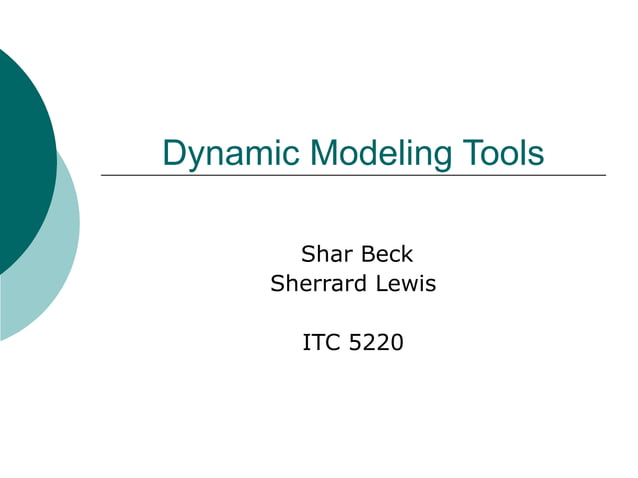 Dynamic Modeling Tools

Shar Beck
Sherrard Lewis

ITC 5220